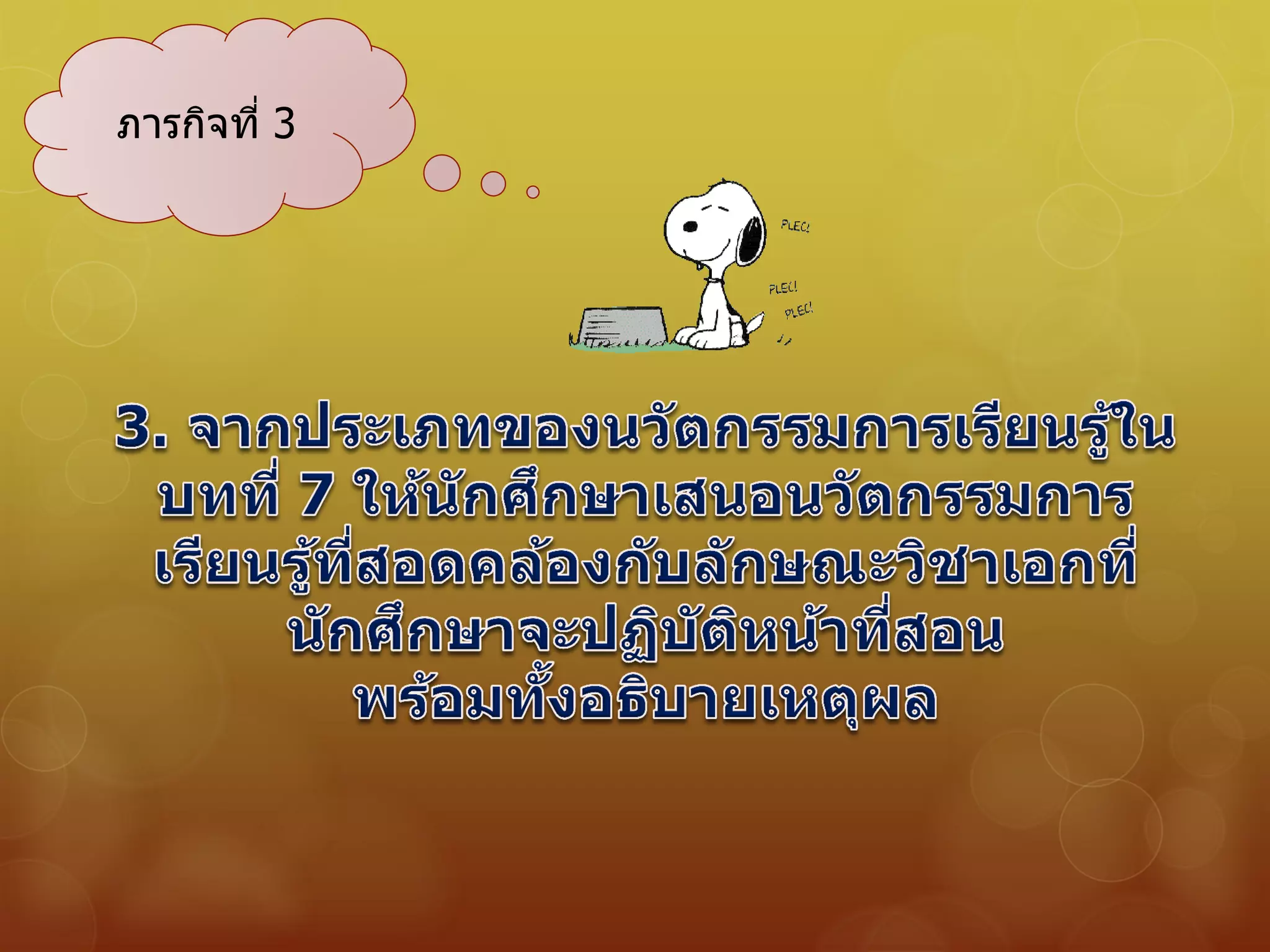 ภารกิจที่ 3

PLEC! PLEC! PLEC!

3. จากประเภทของนวัตกรรมการเรียนรู้ในบทที่ 7 ให้นักศึกษาเสนอนวัตกรรมการเรียนรู้ที่สอดคล้องกับลักษณะวิชาเอกที่นักศึกษาจะปฏิบัติหน้าที่สอน พร้อมทั้งอธิบายเหตุผล